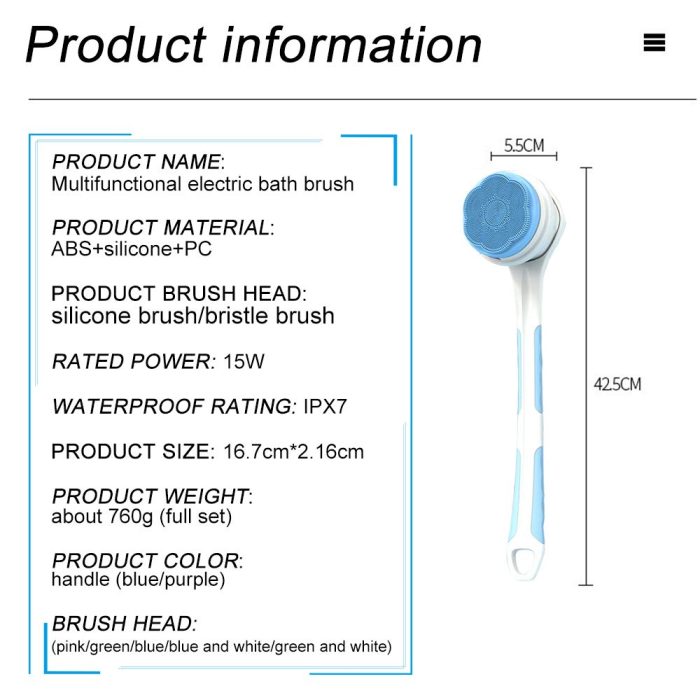 Product information

PRODUCT NAME:
Multifunctional electric bath brush

PRODUCT MATERIAL:
ABS+silicone+PC

PRODUCT BRUSH HEAD:
silicone brush/bristle brush

RATED POWER: 15W

WATERPROOF RATING: IPX7

PRODUCT SIZE: 16.7cm*2.16cm

PRODUCT WEIGHT:
about 760g (full set)

PRODUCT COLOR:
handle (blue/purple)

BRUSH HEAD:
(pink/green/blue/blue and white/green and white)

5.5CM

42.5CM